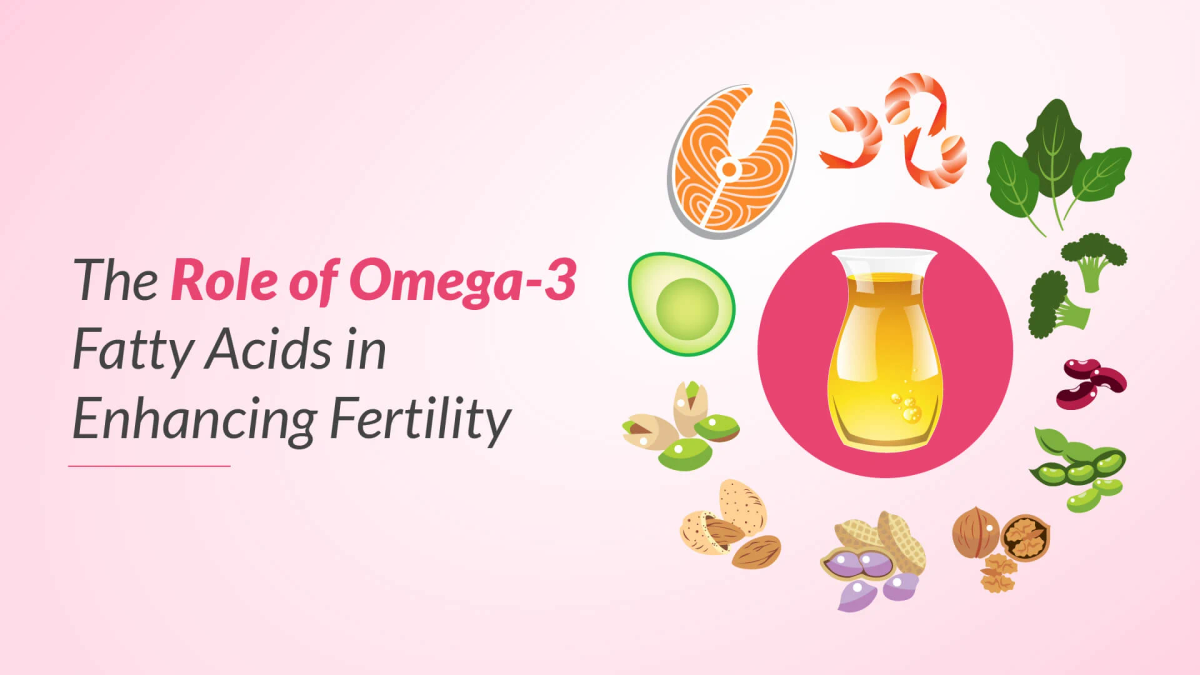 The Role of Omega-3 Fatty Acids in Enhancing Fertility